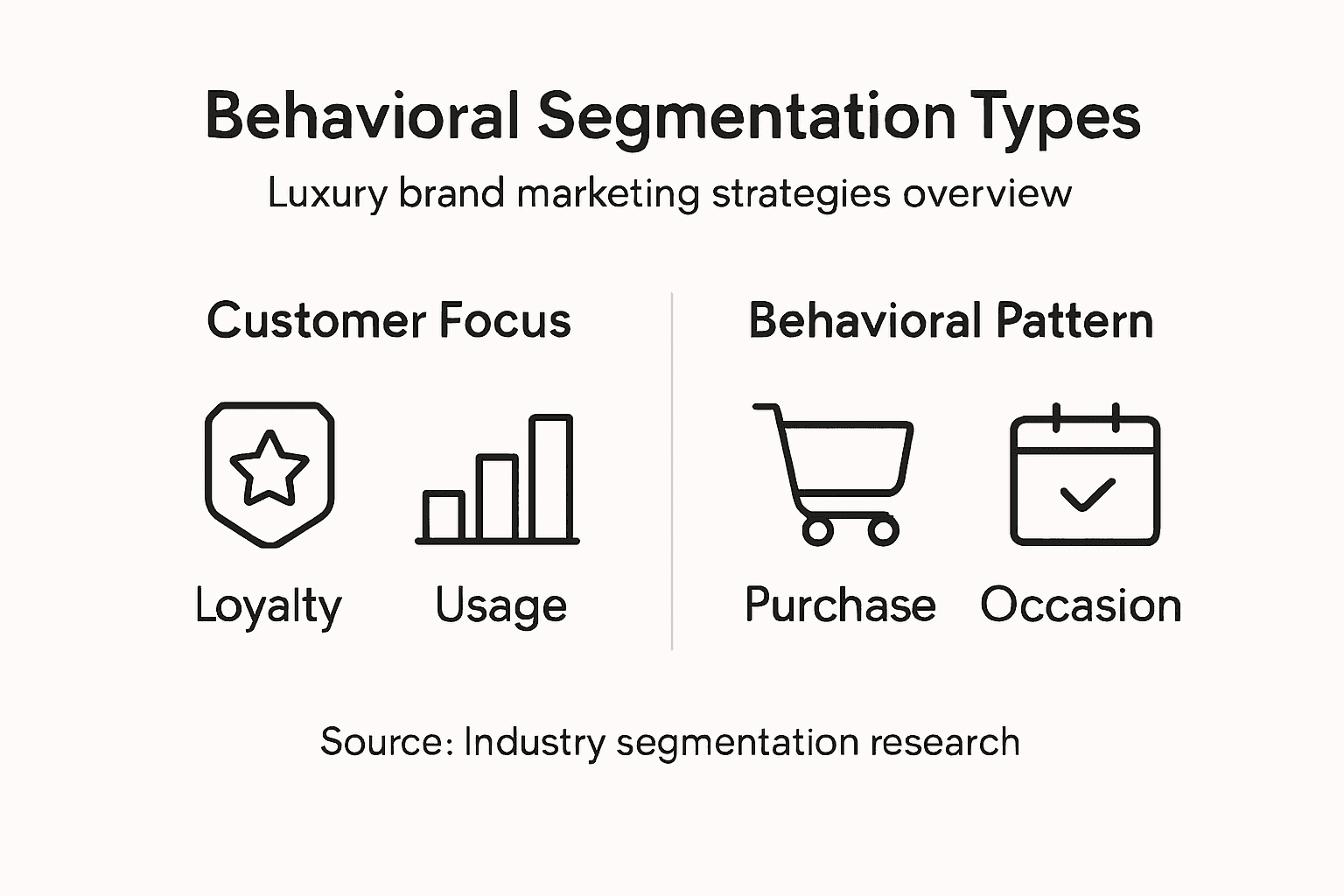 Behavioral Segmentation Types

Luxury brand marketing strategies overview

Customer Focus

Loyalty

Usage

Behavioral Pattern

Purchase

Occasion

Source: Industry segmentation research